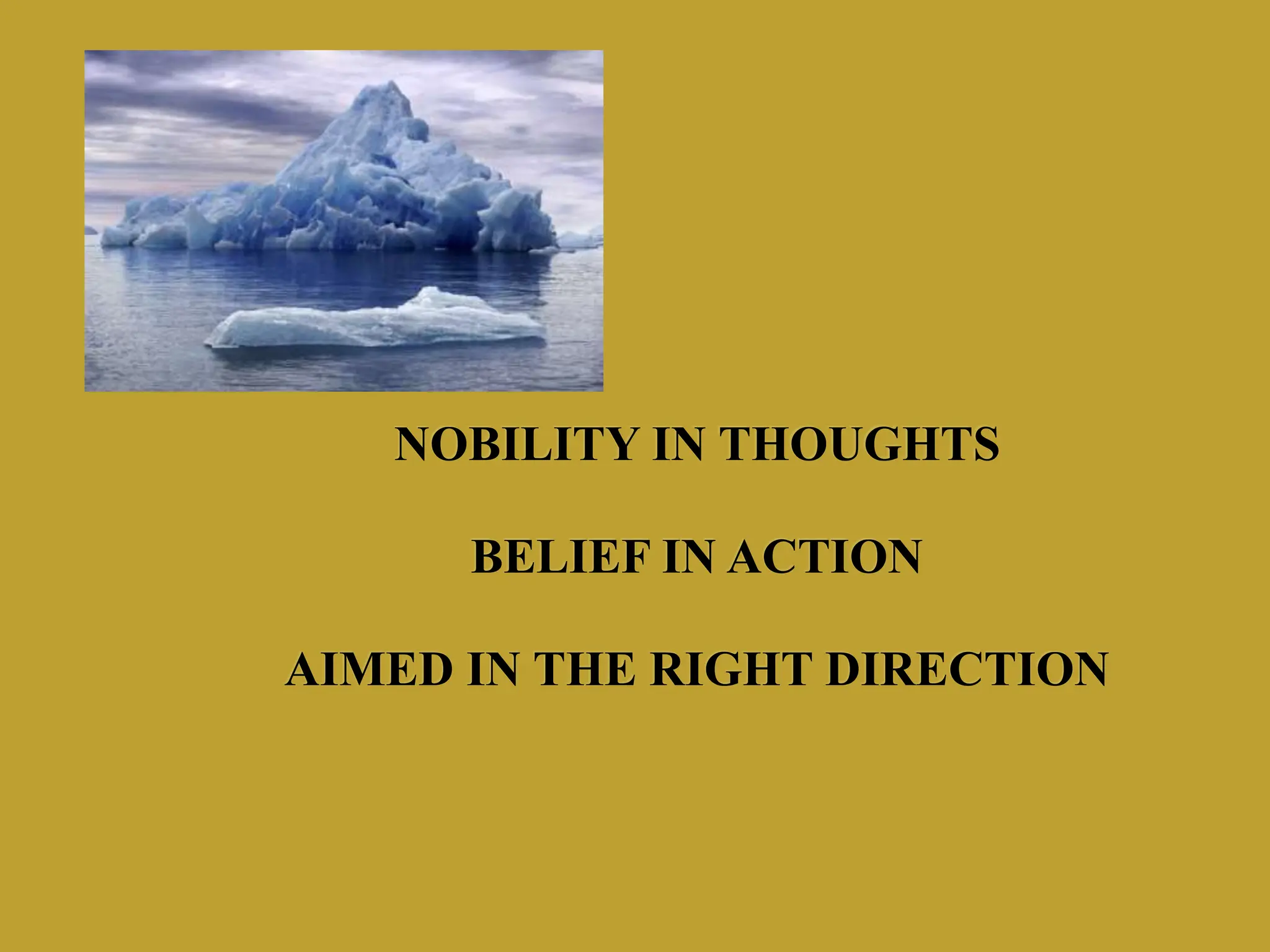 NOBILITY IN THOUGHTS

BELIEF IN ACTION

AIMED IN THE RIGHT DIRECTION